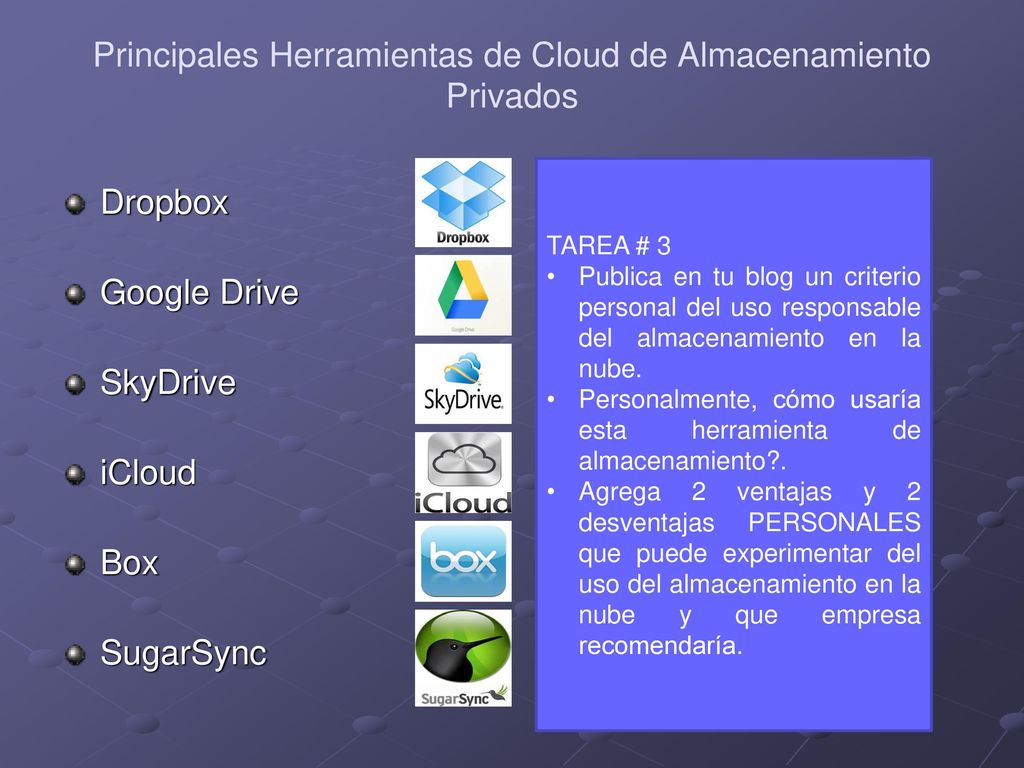 Principales Herramientas de Cloud de Almacenamiento Privados

Dropbox

Google Drive

SkyDrive

iCloud

Box

SugarSync

Dropbox

Google Drive

SkyDrive

iCloud

box

SugarSync

TAREA # 3
• Publica en tu blog un criterio personal del uso responsable del almacenamiento en la nube.
• Personalmente, cómo usaría esta herramienta de almacenamiento?.
• Agrega 2 ventajas y 2 desventajas PERSONALES que puede experimentar del uso del almacenamiento en la nube y que empresa recomendaría.